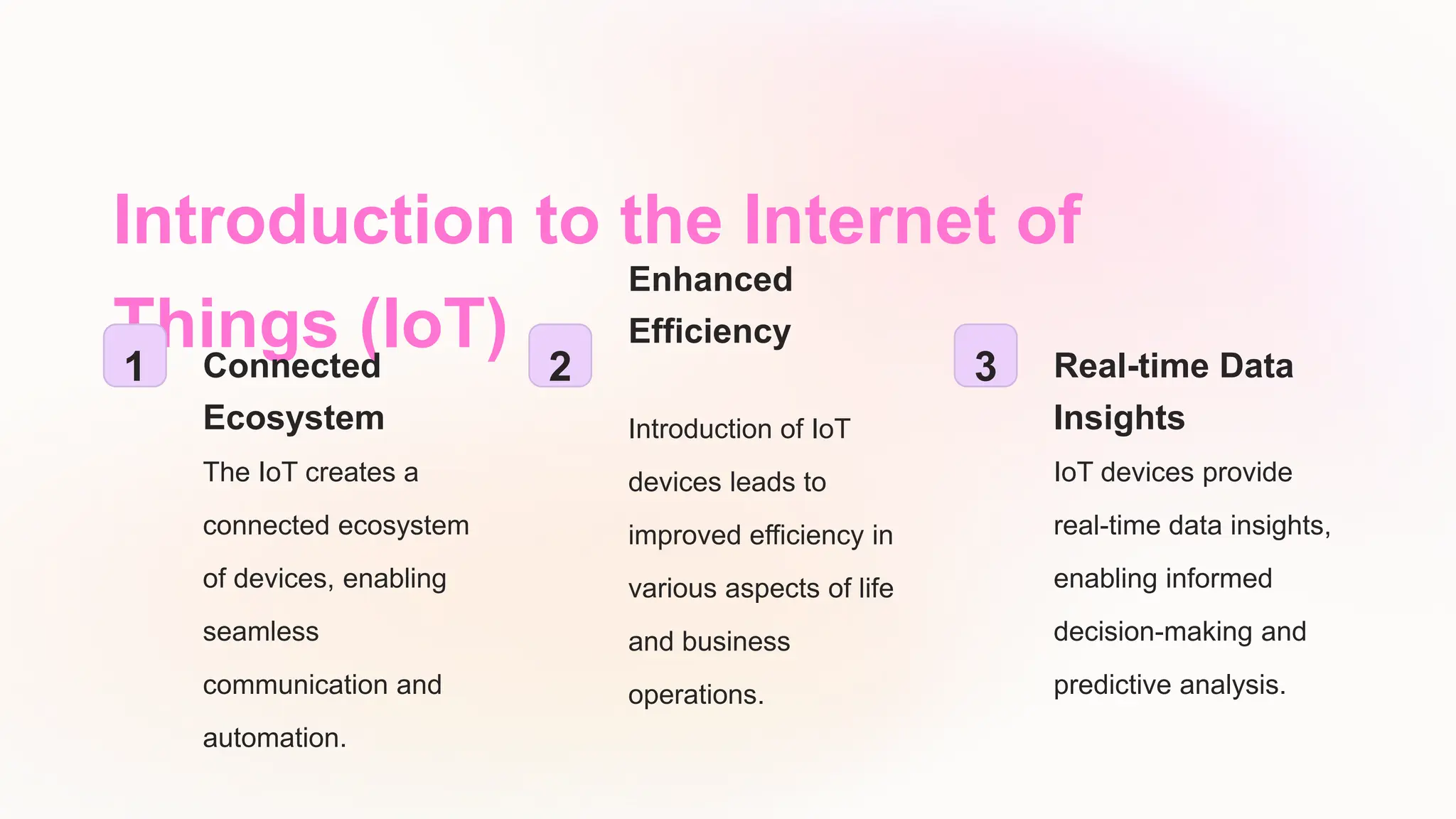 Introduction to the Internet of Things (IoT)

1

Connected Ecosystem

The IoT creates a connected ecosystem of devices, enabling seamless communication and automation.

2

Enhanced Efficiency

Introduction of IoT devices leads to improved efficiency in various aspects of life and business operations.

3

Real-time Data Insights

IoT devices provide real-time data insights, enabling informed decision-making and predictive analysis.